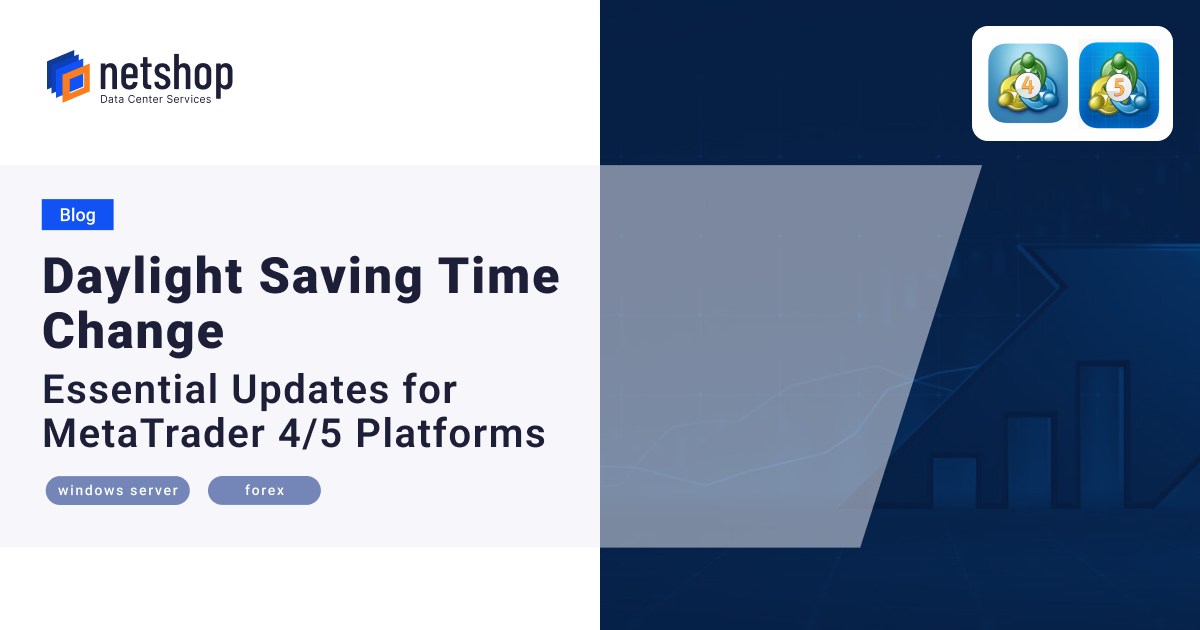 netshop
Data Center Services

4

5

Blog

Daylight Saving Time Change

Essential Updates for MetaTrader 4/5 Platforms

windows server

forex